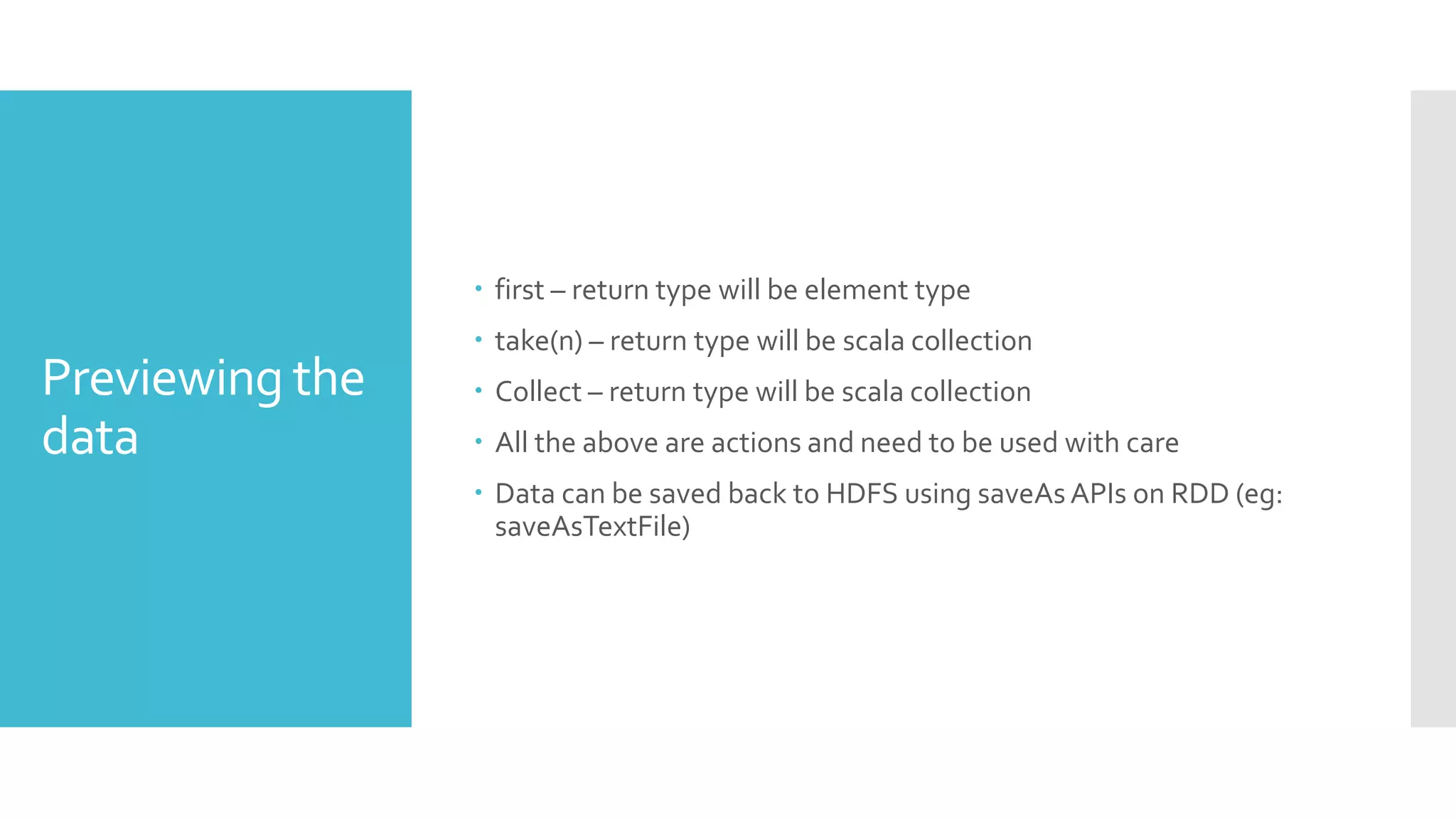 Previewing the data

• first – return type will be element type
• take(n) – return type will be scala collection
• Collect – return type will be scala collection
• All the above are actions and need to be used with care
• Data can be saved back to HDFS using saveAs APIs on RDD (eg: saveAsTextFile)